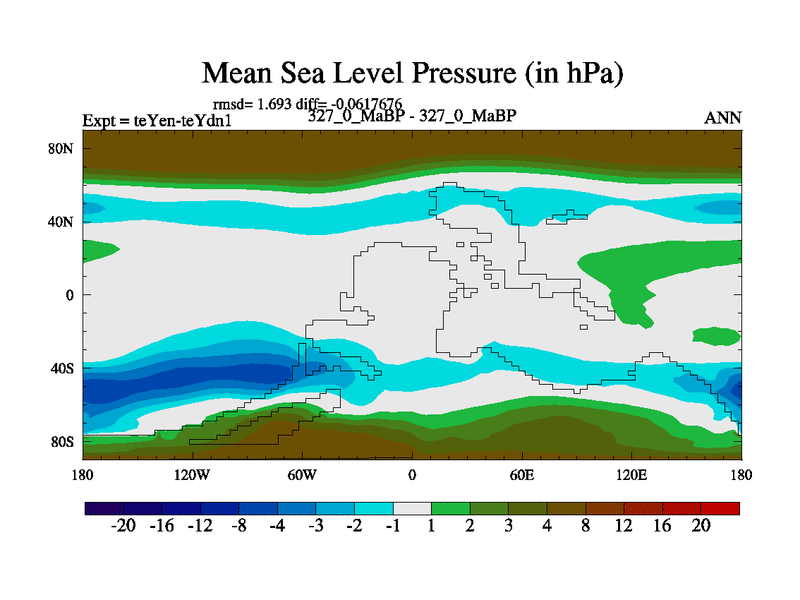 Mean Sea Level Pressure (in hPa)

rmsd= 1.693 diff= -0.0617676

Expt = teYen-teYdn1

327_0_MaBP - 327_0_MaBP

ANN

80N
40N
0
40S
80S

180
120W
60W
0
60E
120E
180

-20 -16 -12 -8 -4 -3 -2 -1 1 2 3 4 8 12 16 20